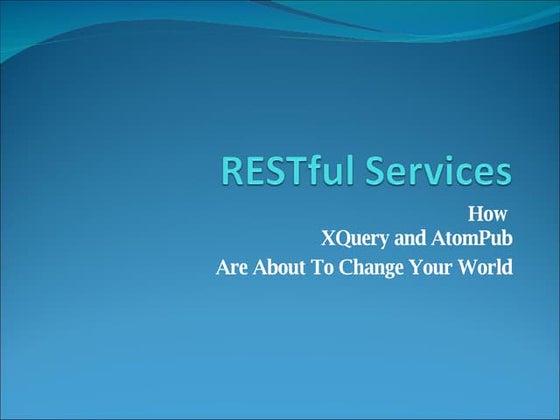 RESTful Services

How
XQuery and AtomPub
Are About To Change Your World